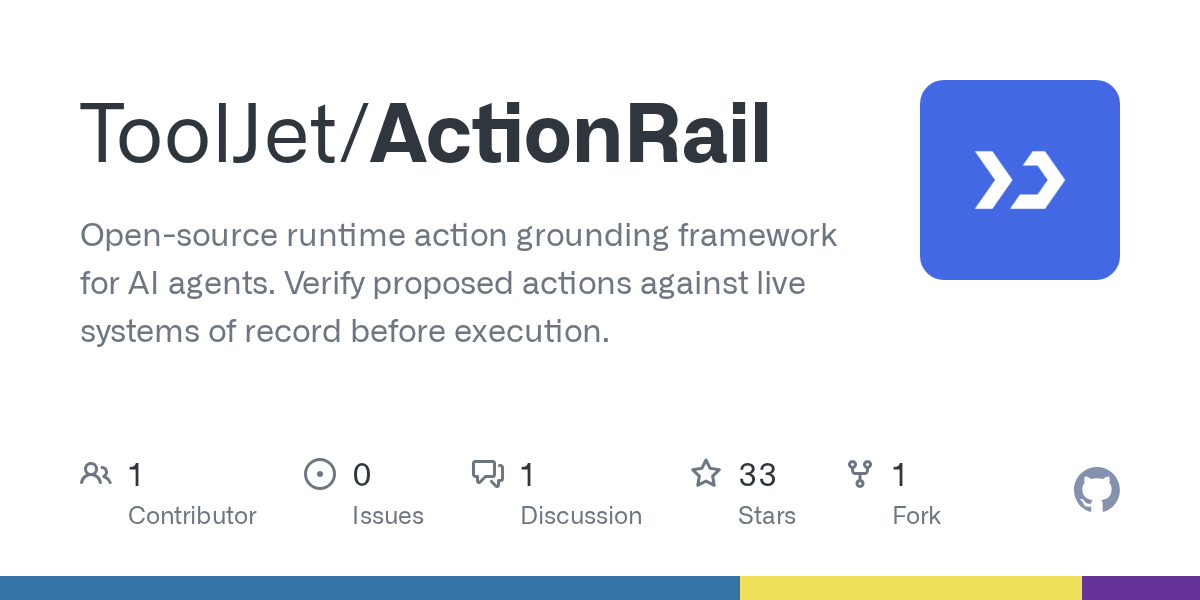 ToolJet/ActionRail

Open-source runtime action grounding framework for AI agents. Verify proposed actions against live systems of record before execution.

1 Contributor

0 Issues

1 Discussion

33 Stars

1 Fork